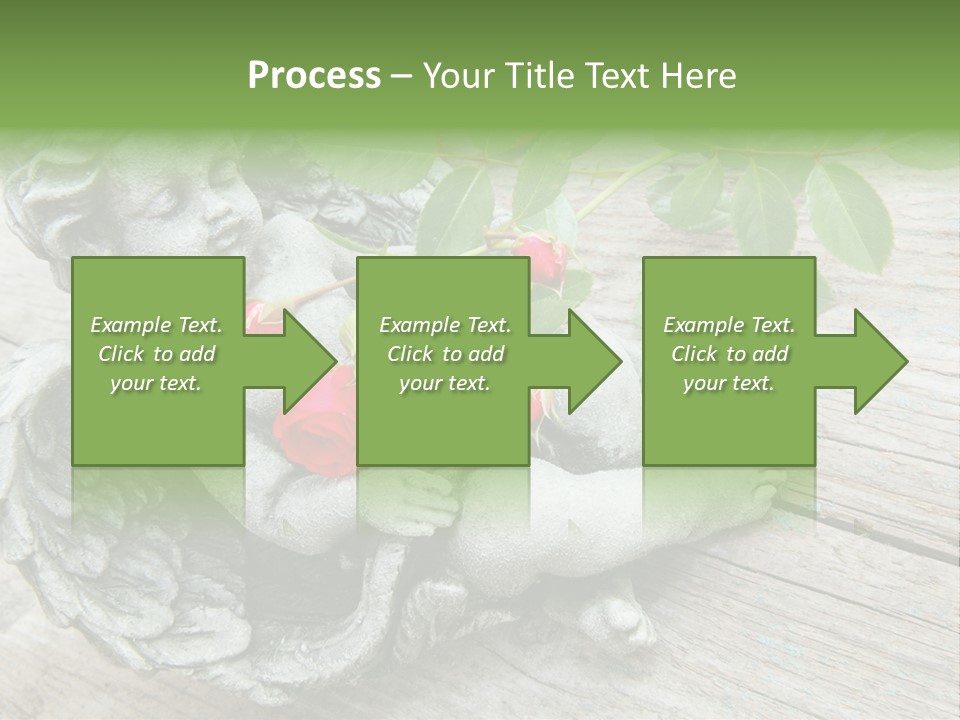 Process – Your Title Text Here

Example Text. Click to add your text.

Example Text. Click to add your text.

Example Text. Click to add your text.